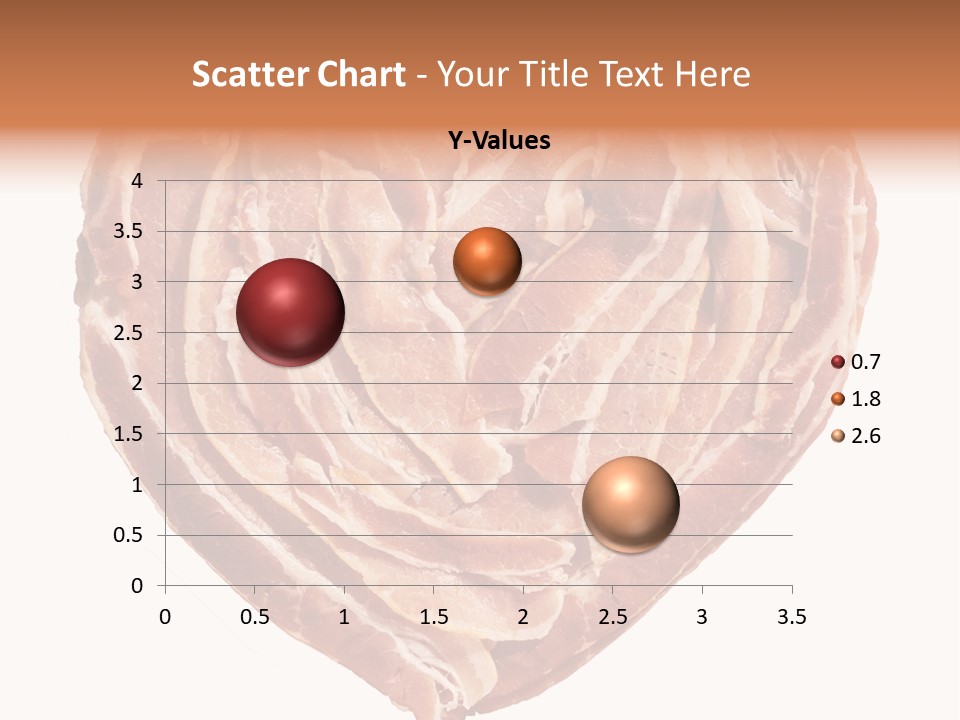 Scatter Chart - Your Title Text Here

Y-Values

4
3.5
3
2.5
2
1.5
1
0.5
0

0 0.5 1 1.5 2 2.5 3 3.5

0.7
1.8
2.6